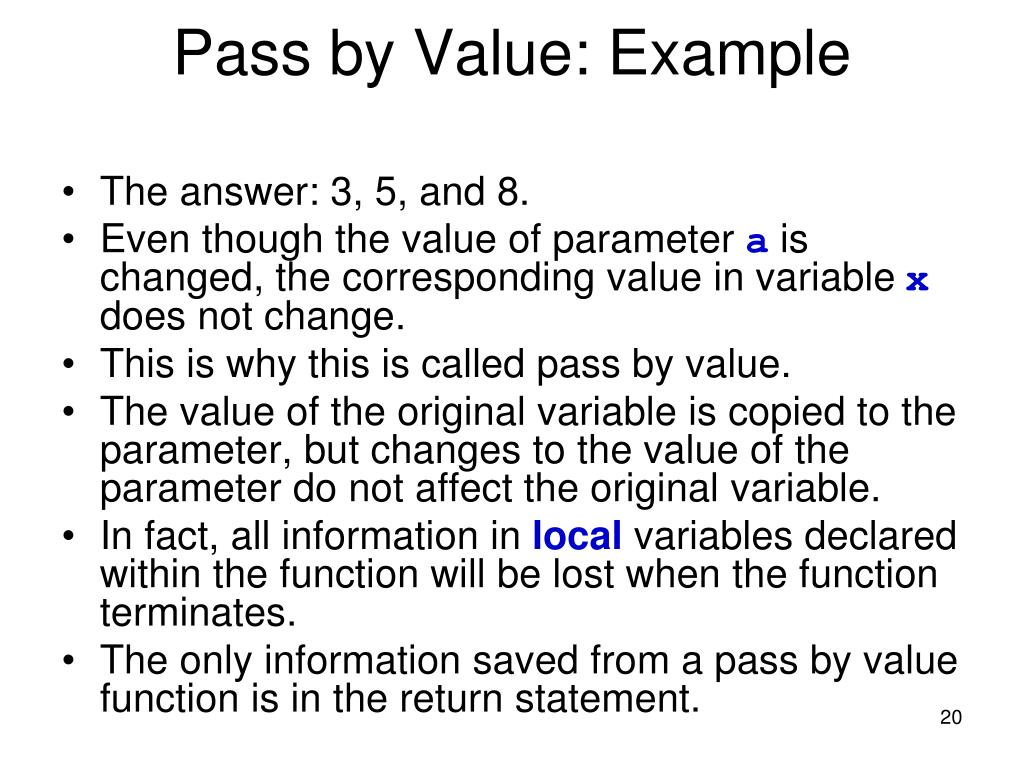 Pass by Value: Example

• The answer: 3, 5, and 8.
• Even though the value of parameter a is changed, the corresponding value in variable x does not change.
• This is why this is called pass by value.
• The value of the original variable is copied to the parameter, but changes to the value of the parameter do not affect the original variable.
• In fact, all information in local variables declared within the function will be lost when the function terminates.
• The only information saved from a pass by value function is in the return statement.

20